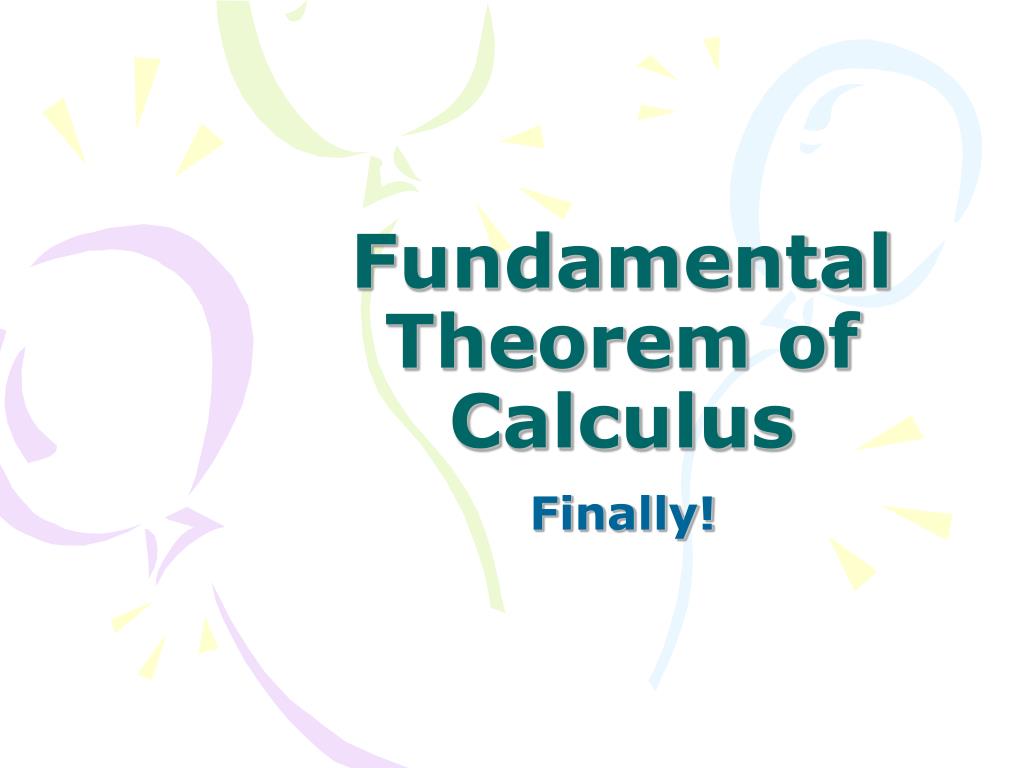 Fundamental Theorem of Calculus

Finally!